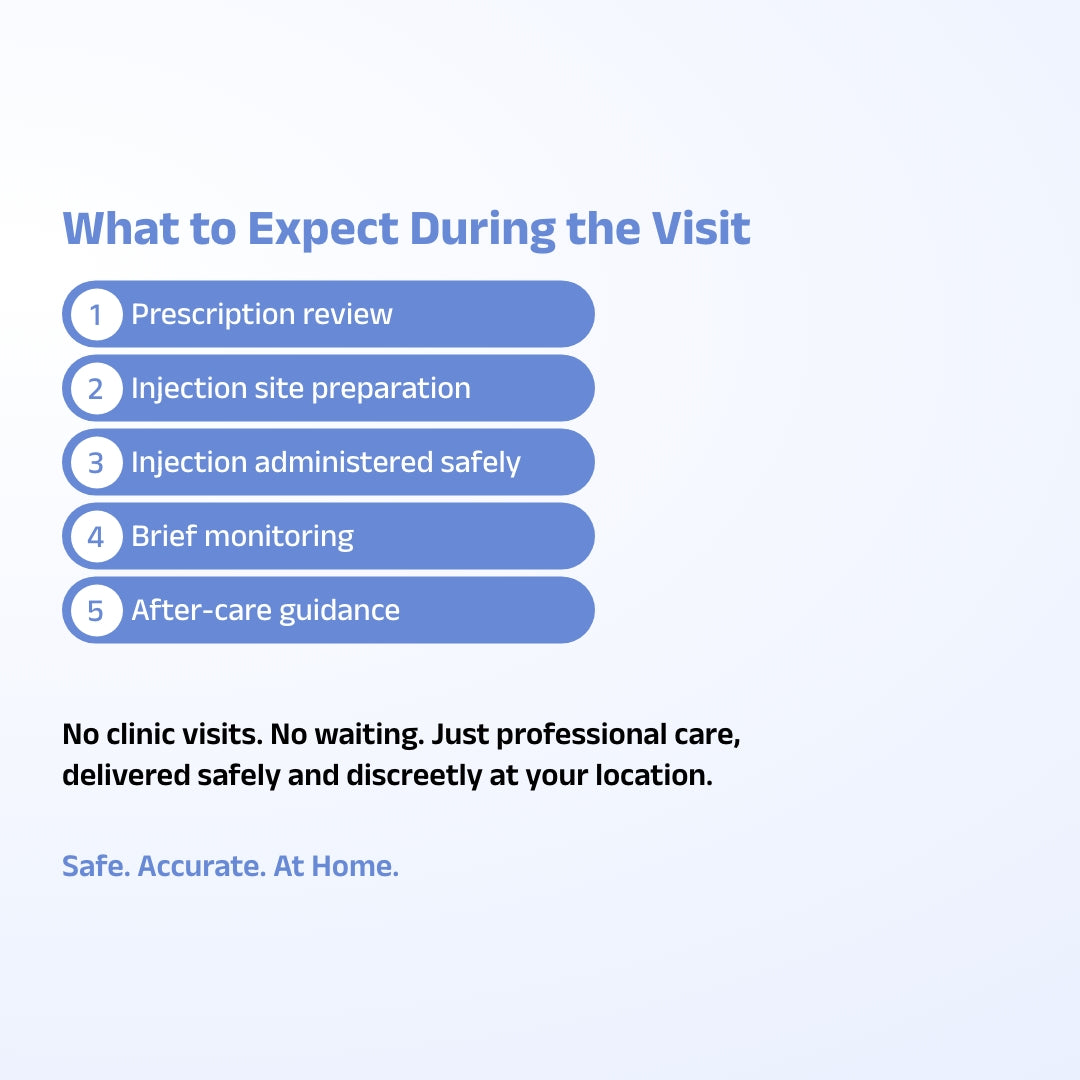 What to Expect During the Visit

1 Prescription review

2 Injection site preparation

3 Injection administered safely

4 Brief monitoring

5 After-care guidance

No clinic visits. No waiting. Just professional care, delivered safely and discreetly at your location.

Safe. Accurate. At Home.